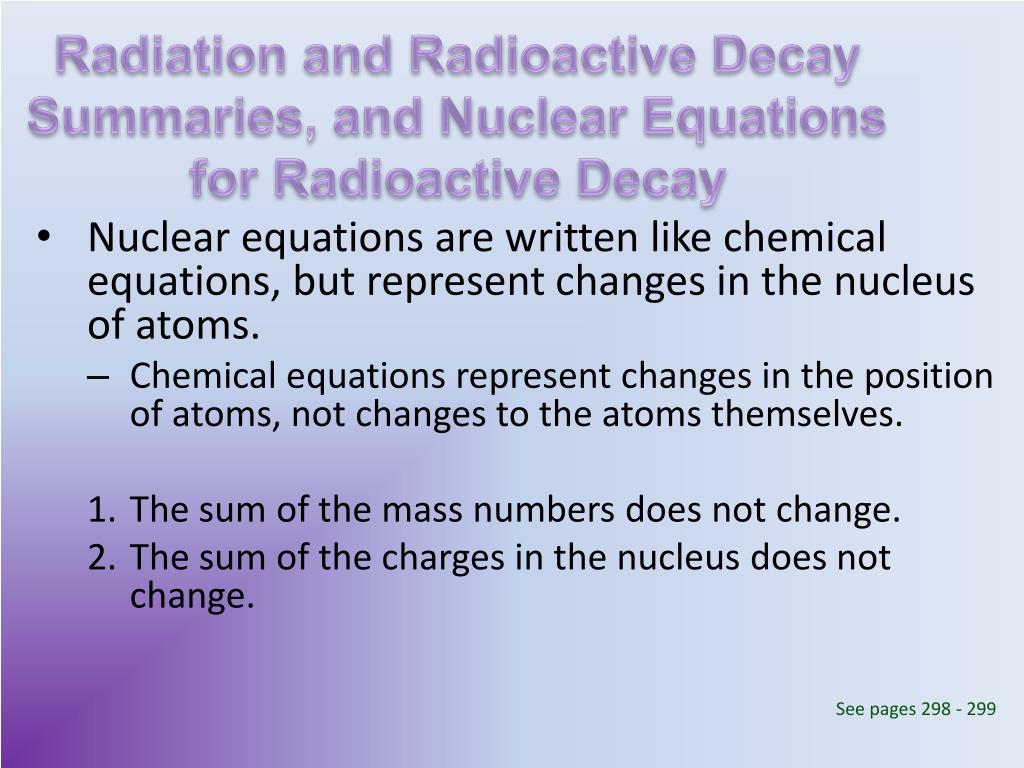 Radiation and Radioactive Decay Summaries, and Nuclear Equations for Radioactive Decay

• Nuclear equations are written like chemical equations, but represent changes in the nucleus of atoms.
– Chemical equations represent changes in the position of atoms, not changes to the atoms themselves.

1. The sum of the mass numbers does not change.
2. The sum of the charges in the nucleus does not change.

See pages 298 - 299